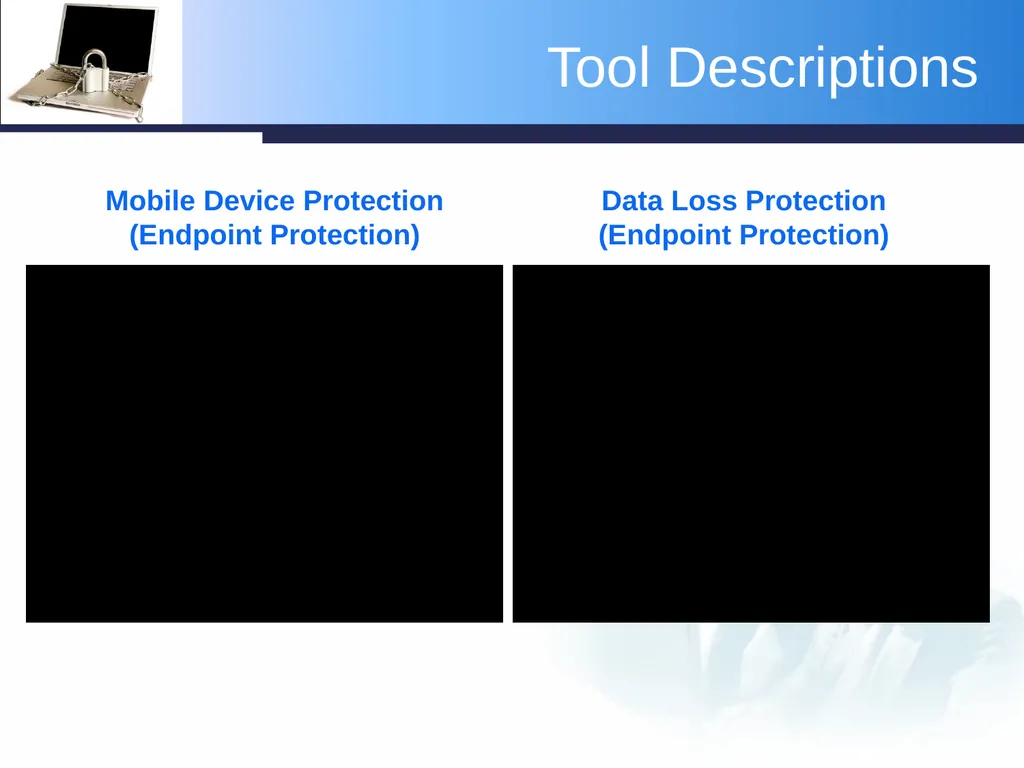 Tool Descriptions

Mobile Device Protection
(Endpoint Protection)

Data Loss Protection
(Endpoint Protection)